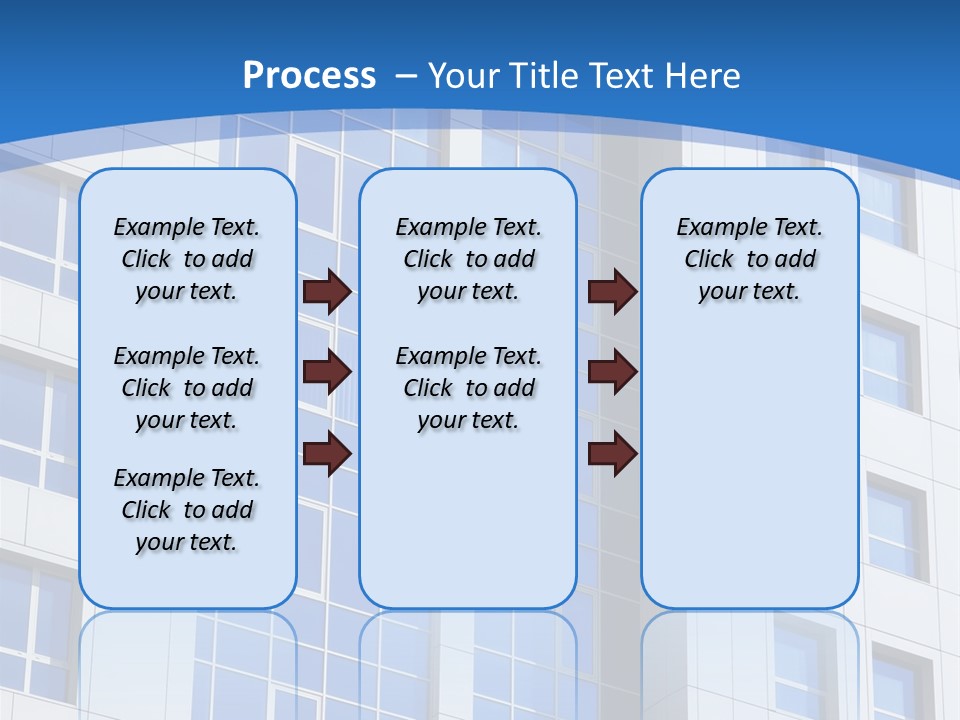 Process – Your Title Text Here

Example Text. Click to add your text.

Example Text. Click to add your text.

Example Text. Click to add your text.

Example Text. Click to add your text.

Example Text. Click to add your text.

Example Text. Click to add your text.